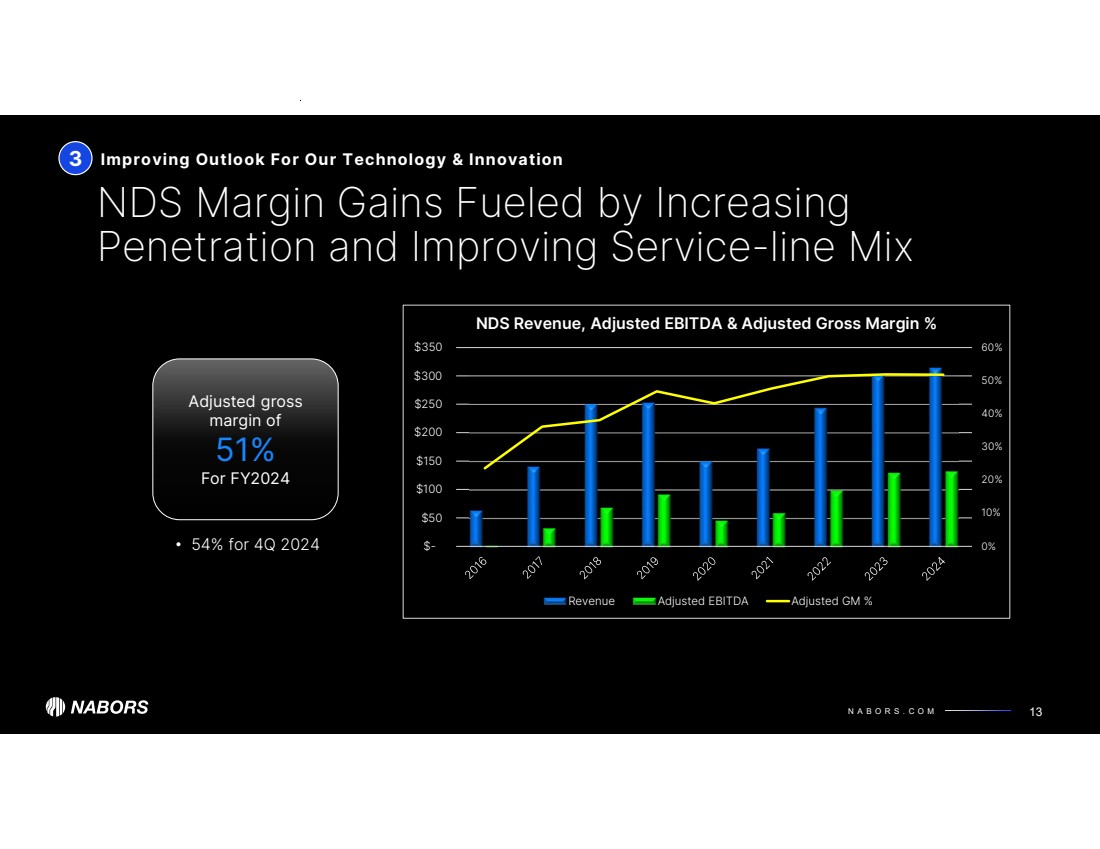 3 Improving Outlook For Our Technology & Innovation

NDS Margin Gains Fueled by Increasing Penetration and Improving Service-line Mix

Adjusted gross margin of
51%
For FY2024

• 54% for 4Q 2024

NDS Revenue, Adjusted EBITDA & Adjusted Gross Margin %

$350
$300
$250
$200
$150
$100
$50
$-

60%
50%
40%
30%
20%
10%
0%

2016 2017 2018 2019 2020 2021 2022 2023 2024

Revenue Adjusted EBITDA Adjusted GM %

NABORS

NABORS.COM

13